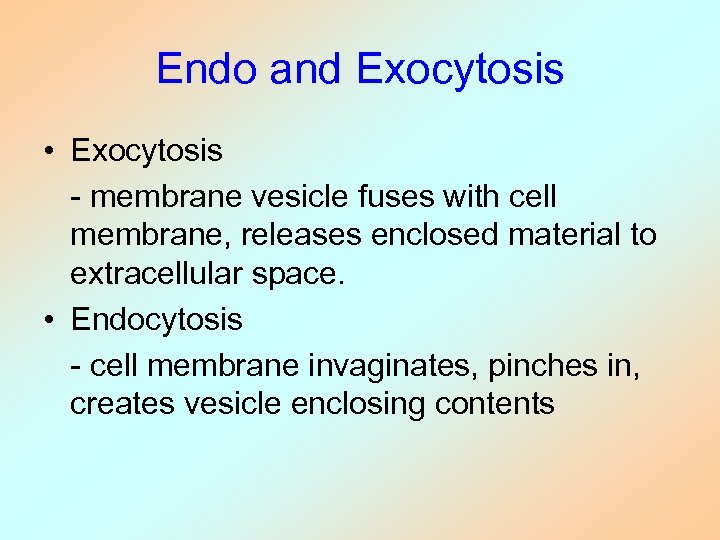 Endo and Exocytosis

• Exocytosis

- membrane vesicle fuses with cell membrane, releases enclosed material to extracellular space.

• Endocytosis

- cell membrane invaginates, pinches in, creates vesicle enclosing contents